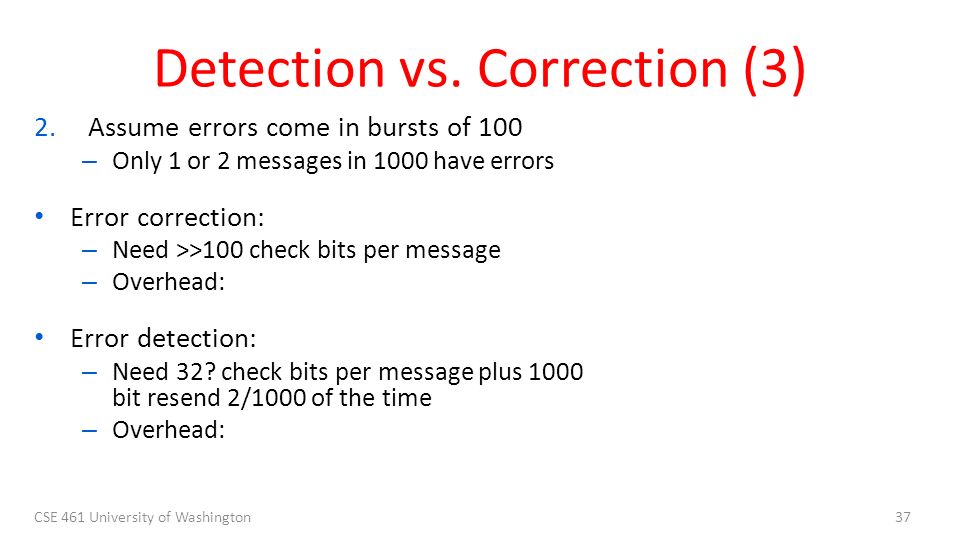 Detection vs. Correction (3)

2. Assume errors come in bursts of 100
– Only 1 or 2 messages in 1000 have errors

• Error correction:
– Need >>100 check bits per message
– Overhead:

• Error detection:
– Need 32? check bits per message plus 1000 bit resend 2/1000 of the time
– Overhead:

CSE 461 University of Washington

37